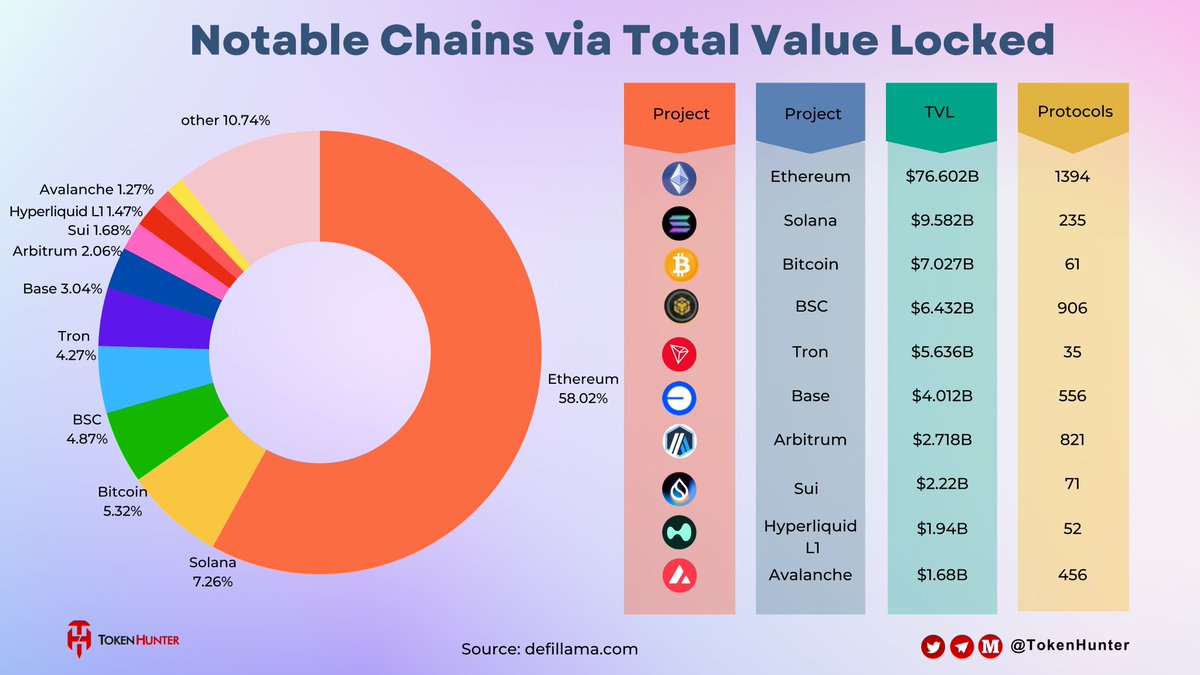 Notable Chains via Total Value Locked

other 10.74%
Avalanche 1.27%
Hyperliquid L1 1.47%
Sui 1.68%
Arbitrum 2.06%
Base 3.04%
Tron 4.27%
BSC 4.87%
Bitcoin 5.32%
Solana 7.26%
Ethereum 58.02%

| Project | Project | TVL | Protocols |
|---|---|---|---|
| | Ethereum | $76.602B | 1394 |
| | Solana | $9.582B | 235 |
| | Bitcoin | $7.027B | 61 |
| | BSC | $6.432B | 906 |
| | Tron | $5.636B | 35 |
| | Base | $4.012B | 556 |
| | Arbitrum | $2.718B | 821 |
| | Sui | $2.22B | 71 |
| | Hyperliquid L1 | $1.94B | 52 |
| | Avalanche | $1.68B | 456 |

TOKEN HUNTER

Source: defillama.com

@TokenHunter